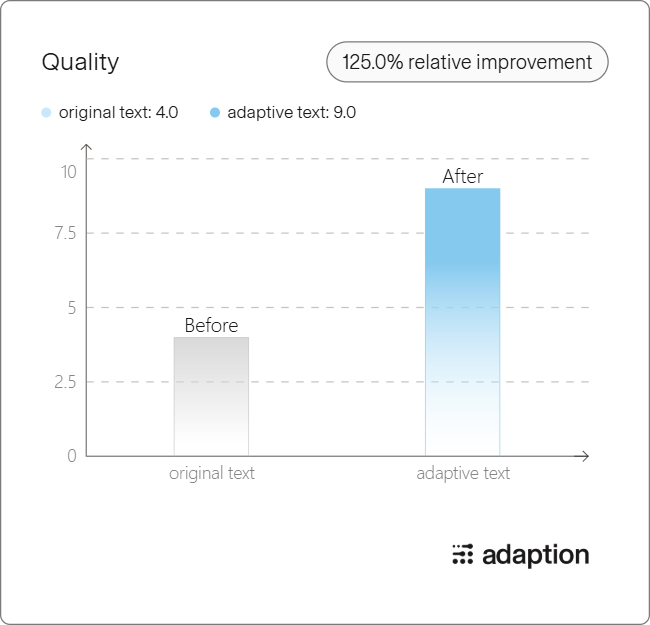 Quality

125.0% relative improvement

original text: 4.0
adaptive text: 9.0

10
7.5
5
2.5
0

Before
After

original text
adaptive text

adaption